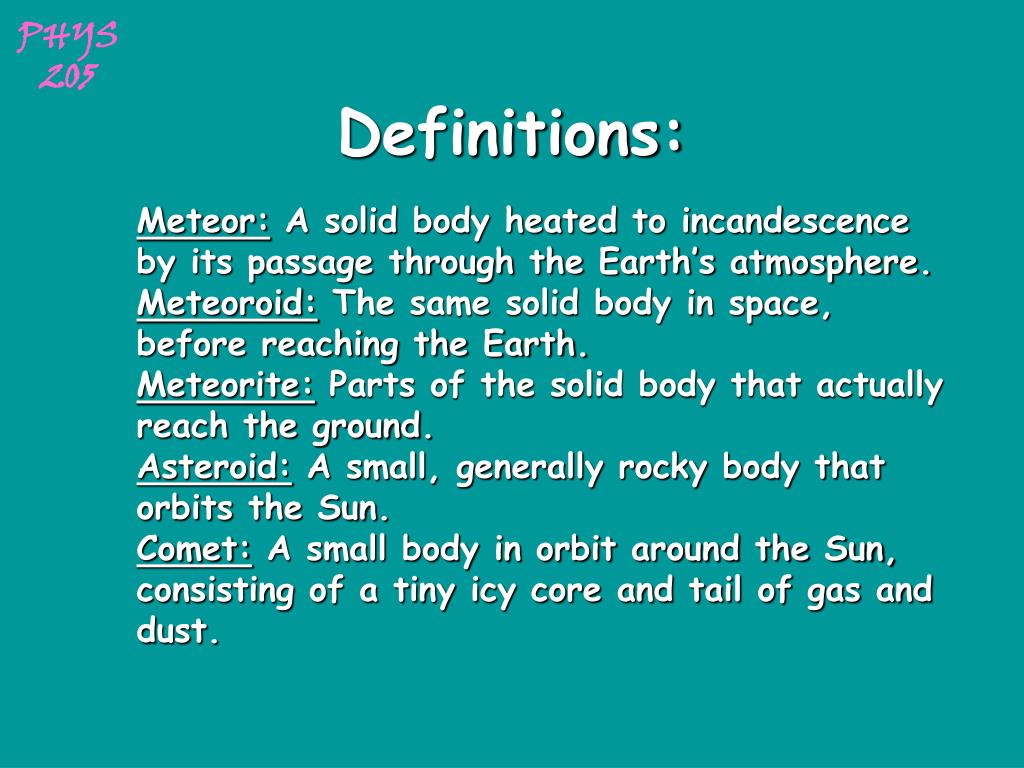 PHYS
205

Definitions:

Meteor: A solid body heated to incandescence by its passage through the Earth's atmosphere.
Meteoroid: The same solid body in space, before reaching the Earth.
Meteorite: Parts of the solid body that actually reach the ground.
Asteroid: A small, generally rocky body that orbits the Sun.
Comet: A small body in orbit around the Sun, consisting of a tiny icy core and tail of gas and dust.